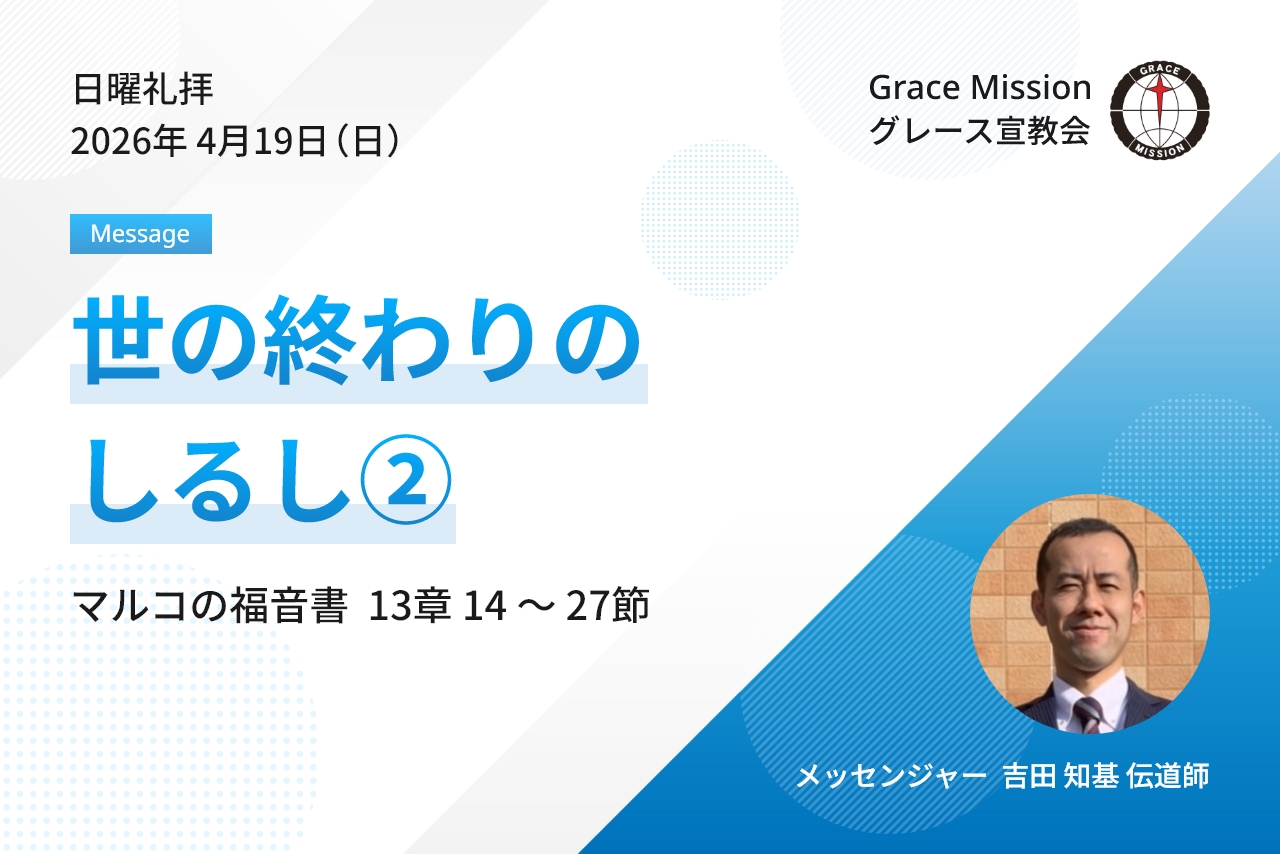 日曜礼拝
2026年 4月19日（日）

Grace Mission
グレース宣教会

GRACE
MISSION

Message

世の終わりのしるし②

マルコの福音書 13章 14 ～ 27節

メッセンジャー 吉田 知基 伝道師